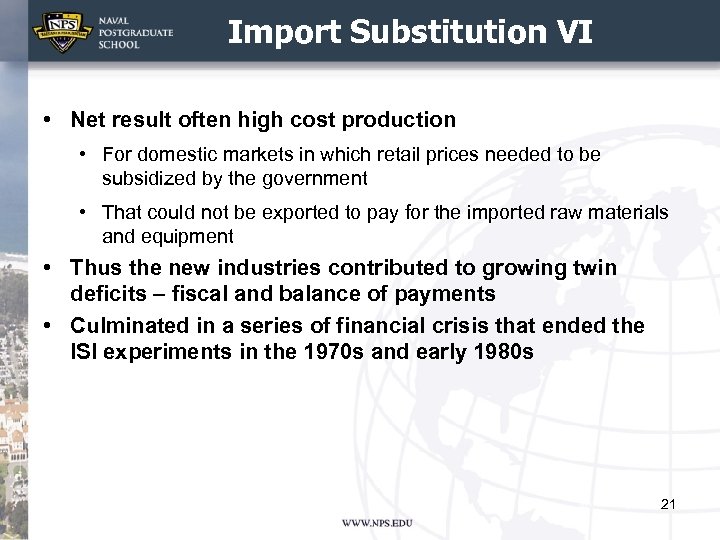 NPS
NAVAL POSTGRADUATE SCHOOL

Import Substitution VI

• Net result often high cost production
  • For domestic markets in which retail prices needed to be subsidized by the government
  • That could not be exported to pay for the imported raw materials and equipment
• Thus the new industries contributed to growing twin deficits – fiscal and balance of payments
• Culminated in a series of financial crisis that ended the ISI experiments in the 1970s and early 1980s

21

WWW.NPS.EDU